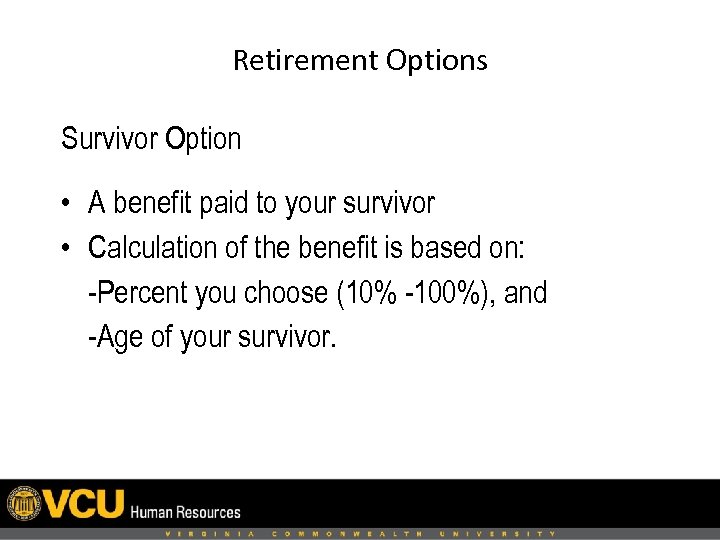 Retirement Options

Survivor Option

• A benefit paid to your survivor
• Calculation of the benefit is based on:
-Percent you choose (10% -100%), and
-Age of your survivor.

VCU Human Resources

VIRGINIA COMMONWEALTH UNIVERSITY